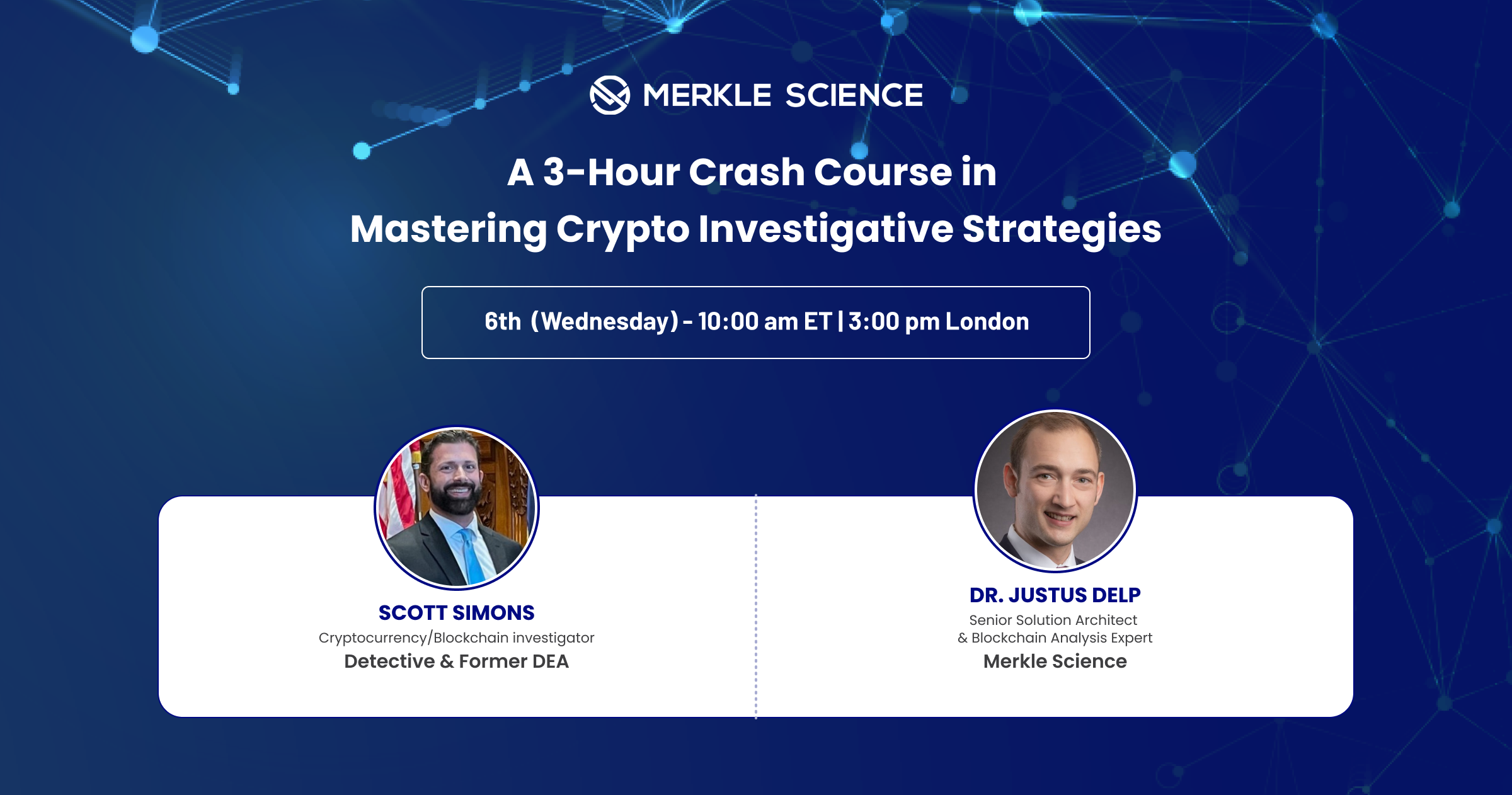 MERKLE SCIENCE

A 3-Hour Crash Course in
Mastering Crypto Investigative Strategies

6th (Wednesday) - 10:00 am ET | 3:00 pm London

SCOTT SIMONS
Cryptocurrency/Blockchain investigator
Detective & Former DEA

DR. JUSTUS DELP
Senior Solution Architect
& Blockchain Analysis Expert
Merkle Science